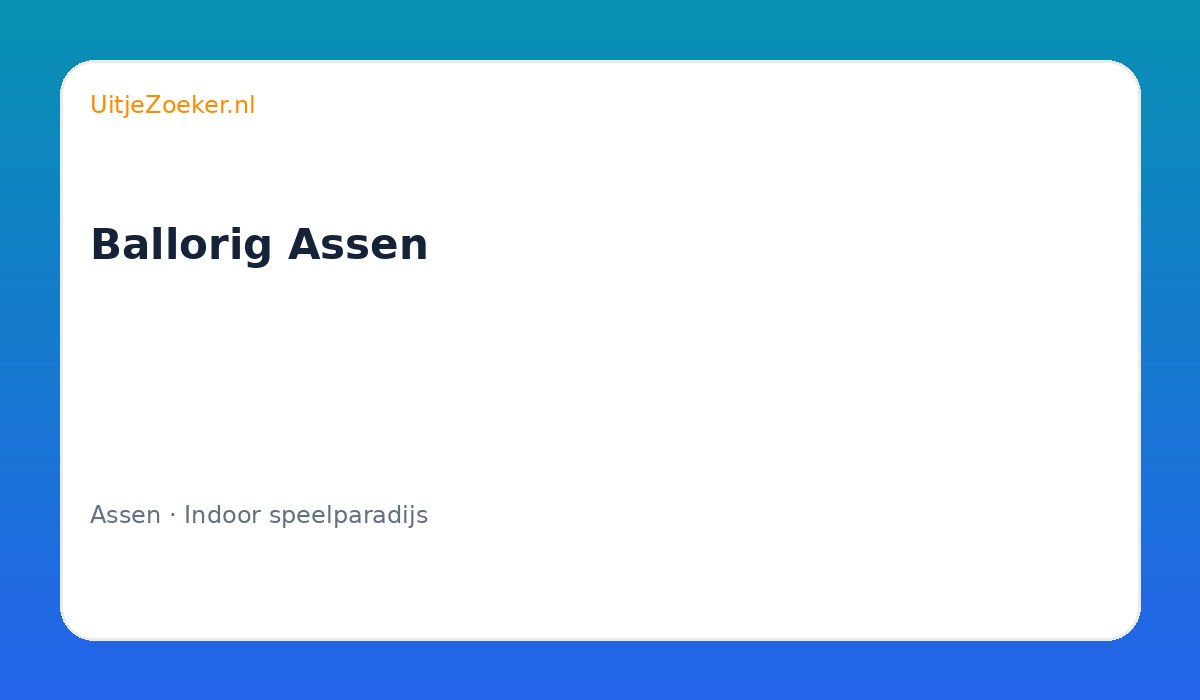 UitjeZoeker.nl

Ballorig Assen

Assen · Indoor speelparadijs